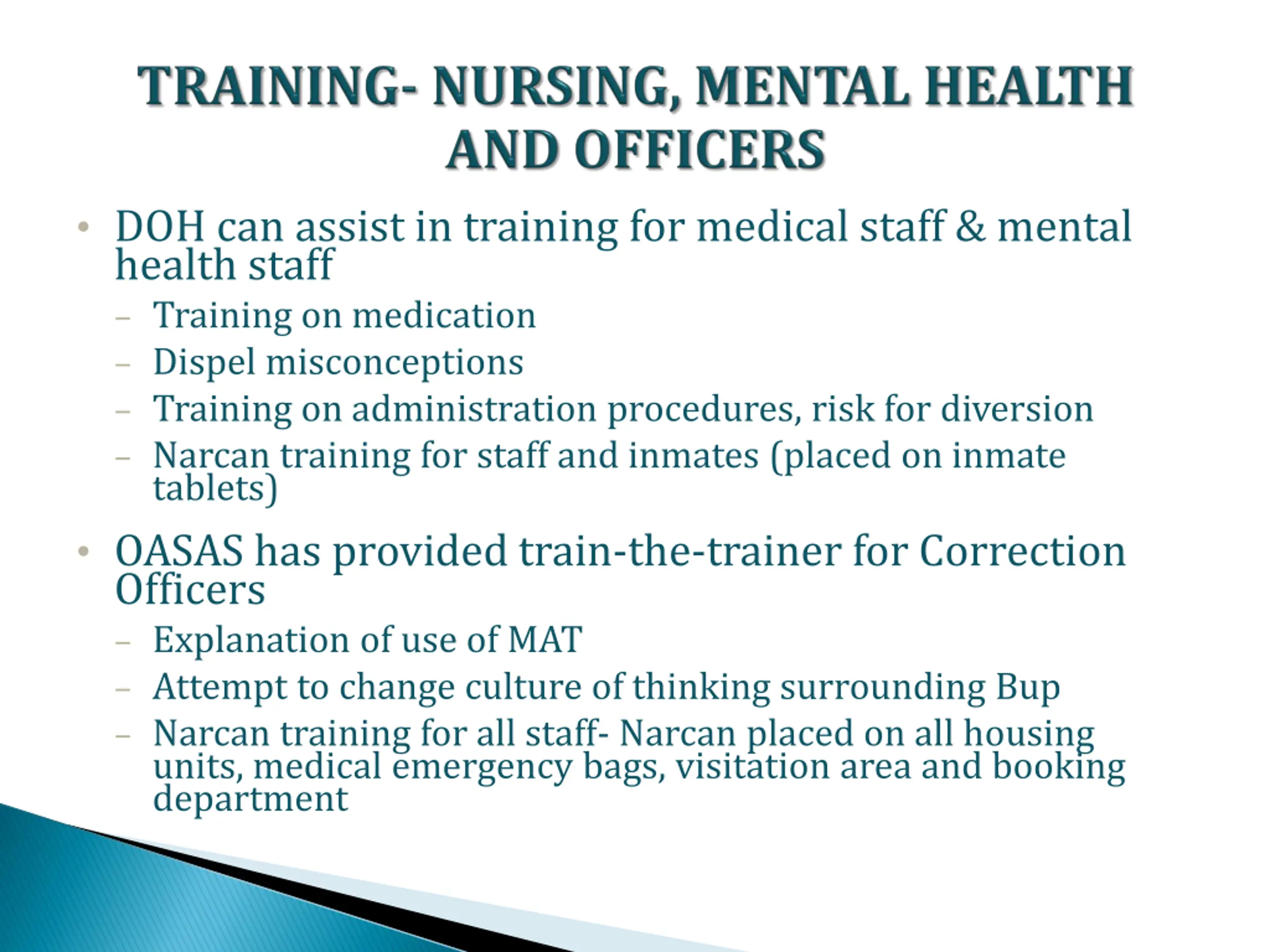 TRAINING- NURSING, MENTAL HEALTH AND OFFICERS

• DOH can assist in training for medical staff & mental health staff
– Training on medication
– Dispel misconceptions
– Training on administration procedures, risk for diversion
– Narcan training for staff and inmates (placed on inmate tablets)

• OASAS has provided train-the-trainer for Correction Officers
– Explanation of use of MAT
– Attempt to change culture of thinking surrounding Bup
– Narcan training for all staff- Narcan placed on all housing units, medical emergency bags, visitation area and booking department